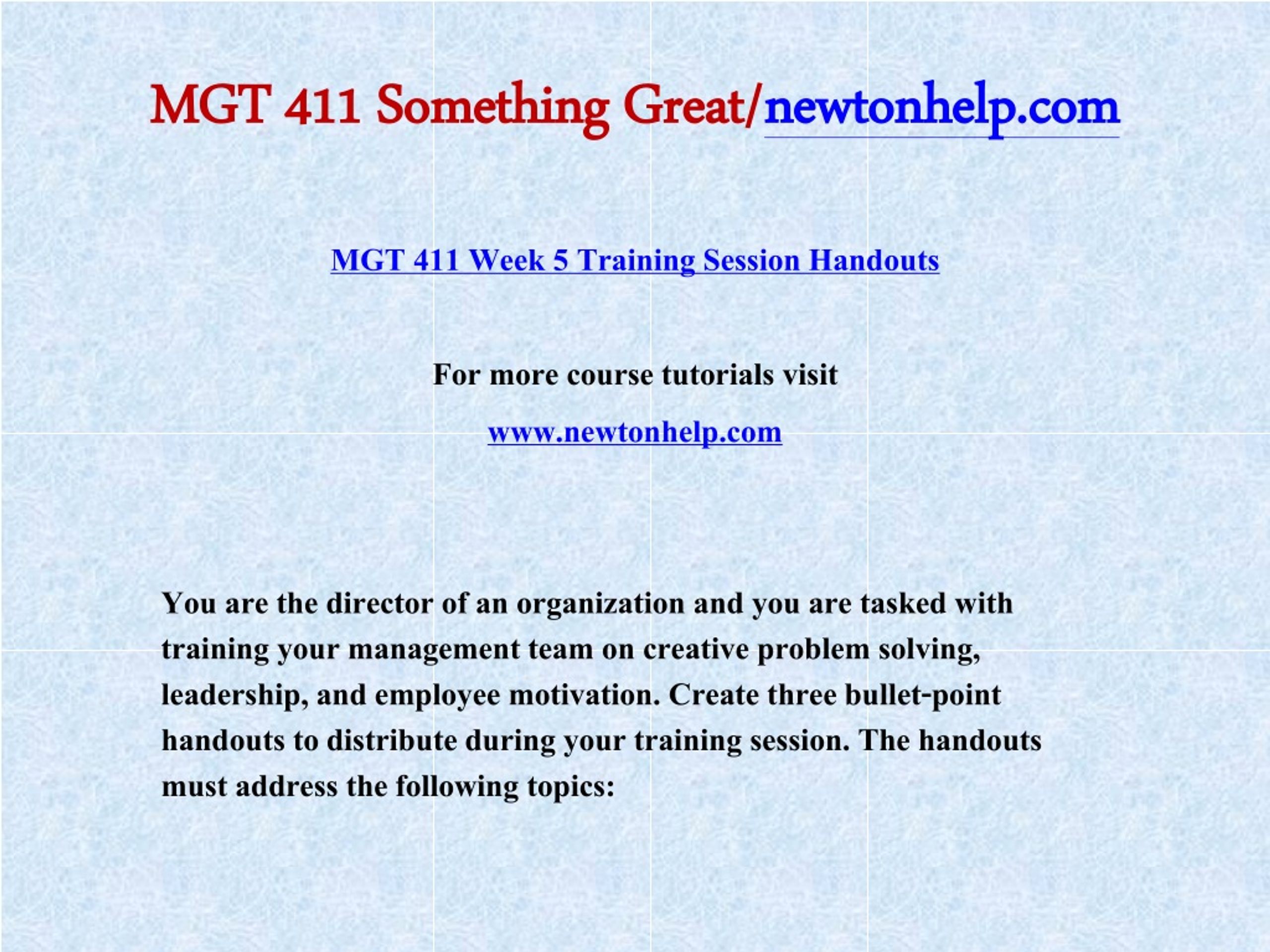 MGT 411 Something Great/newtonhelp.com

MGT 411 Week 5 Training Session Handouts

For more course tutorials visit

www.newtonhelp.com

You are the director of an organization and you are tasked with training your management team on creative problem solving, leadership, and employee motivation. Create three bullet-point handouts to distribute during your training session. The handouts must address the following topics: